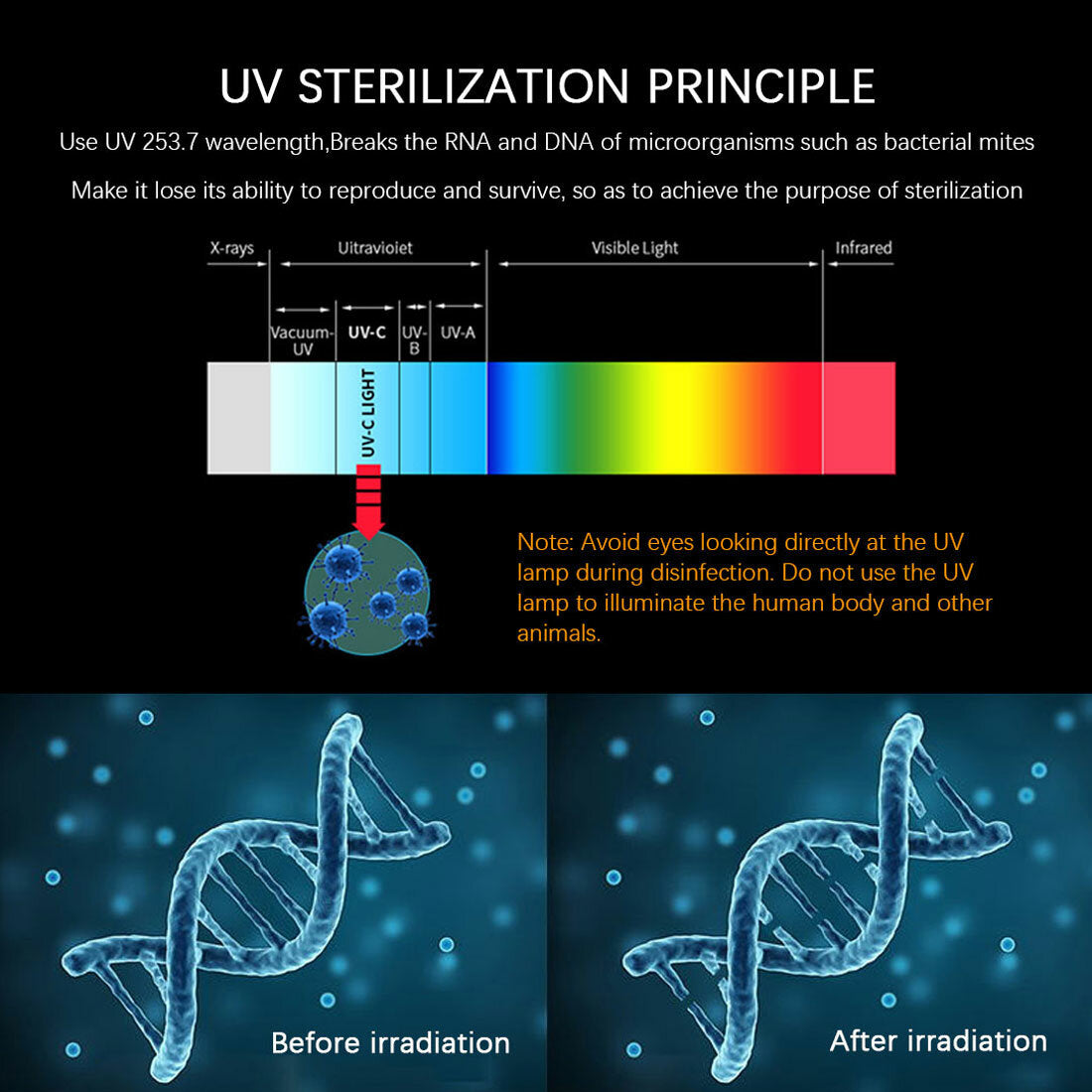 UV STERILIZATION PRINCIPLE

Use UV 253.7 wavelength,Breaks the RNA and DNA of microorganisms such as bacterial mites

Make it lose its ability to reproduce and survive, so as to achieve the purpose of sterilization

X-rays

Uitravioiet

Visible Light

Infrared

Vacuum-UV

UV-C

UV-B

UV-A

UV-C LIGHT

Note: Avoid eyes looking directly at the UV lamp during disinfection. Do not use the UV lamp to illuminate the human body and other animals.

Before irradiation

After irradiation